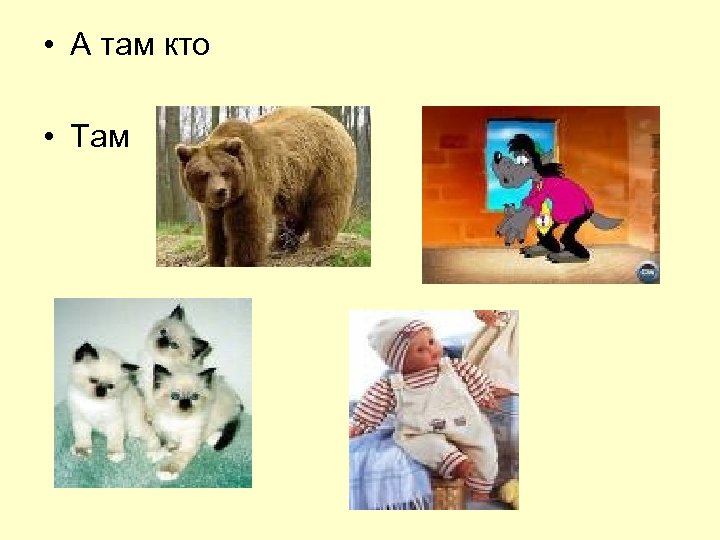 • А там кто

• Там